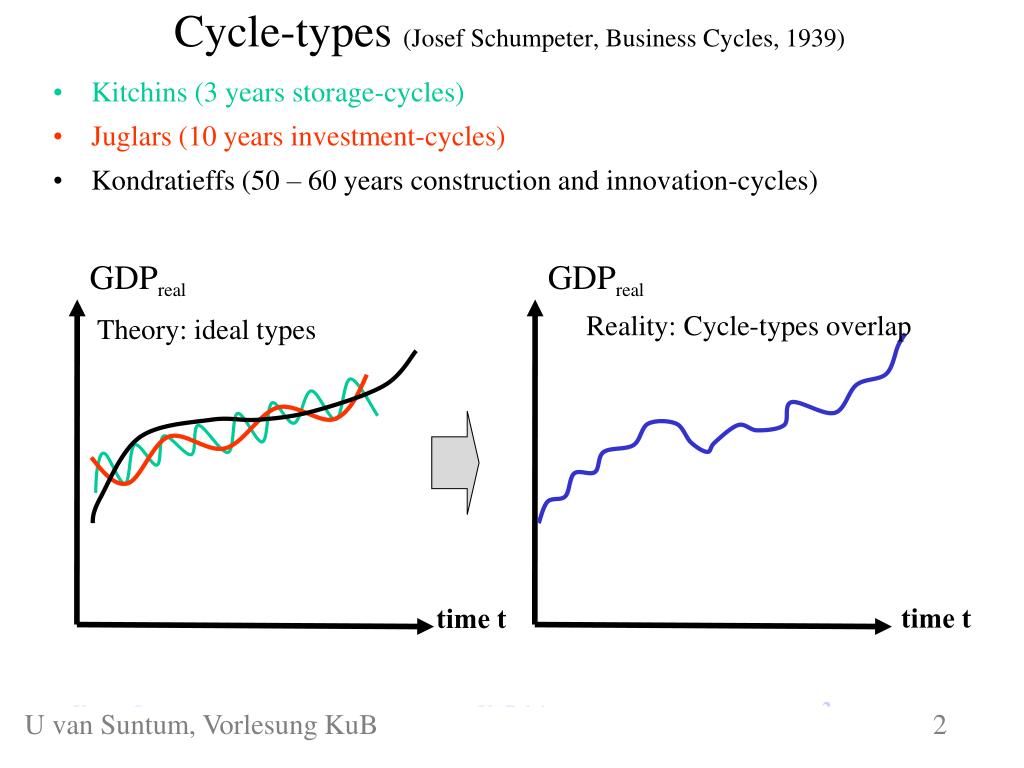 Cycle-types (Josef Schumpeter, Business Cycles, 1939)

• Kitchins (3 years storage-cycles)
• Juglars (10 years investment-cycles)
• Kondratieffs (50 – 60 years construction and innovation-cycles)

$GDP_{real}$

Theory: ideal types

time t

$GDP_{real}$

Reality: Cycle-types overlap

time t

U van Suntum, Vorlesung KuB

2